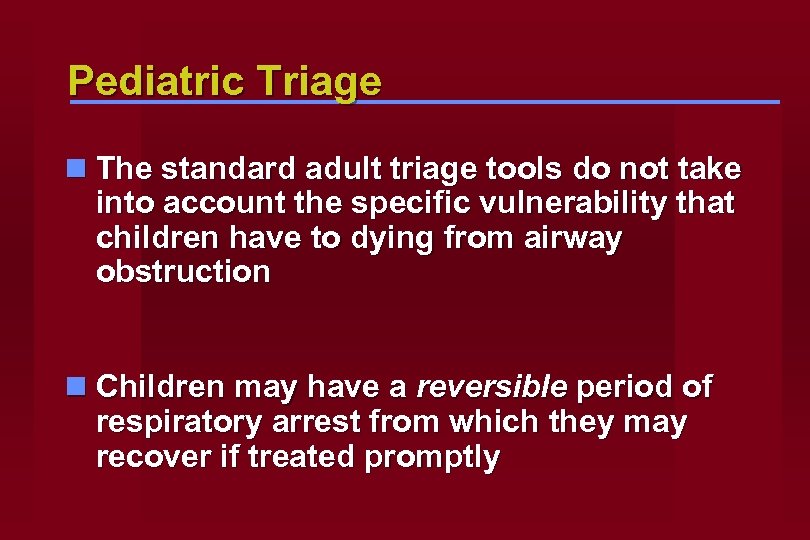 Pediatric Triage

The standard adult triage tools do not take into account the specific vulnerability that children have to dying from airway obstruction

Children may have a reversible period of respiratory arrest from which they may recover if treated promptly